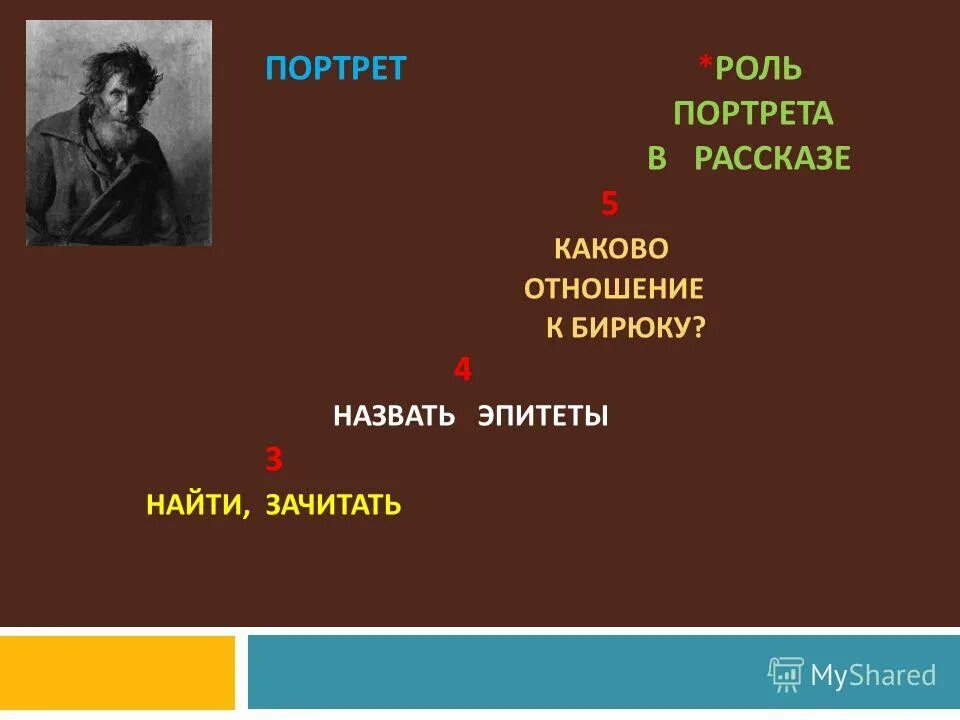 ПОРТРЕТ

*РОЛЬ ПОРТРЕТА В РАССКАЗЕ

5

КАКОВО ОТНОШЕНИЕ К БИРЮКУ?

4

НАЗВАТЬ ЭПИТЕТЫ

3

НАЙТИ, ЗАЧИТАТЬ

MyShared